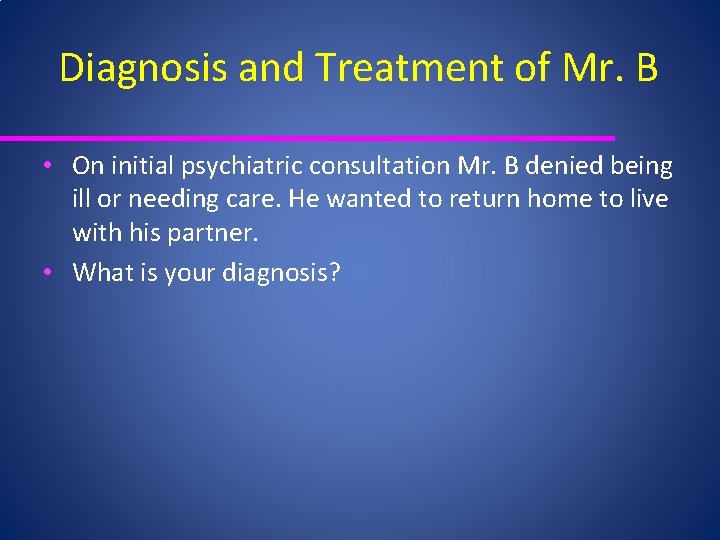 Diagnosis and Treatment of Mr. B

• On initial psychiatric consultation Mr. B denied being ill or needing care. He wanted to return home to live with his partner.
• What is your diagnosis?